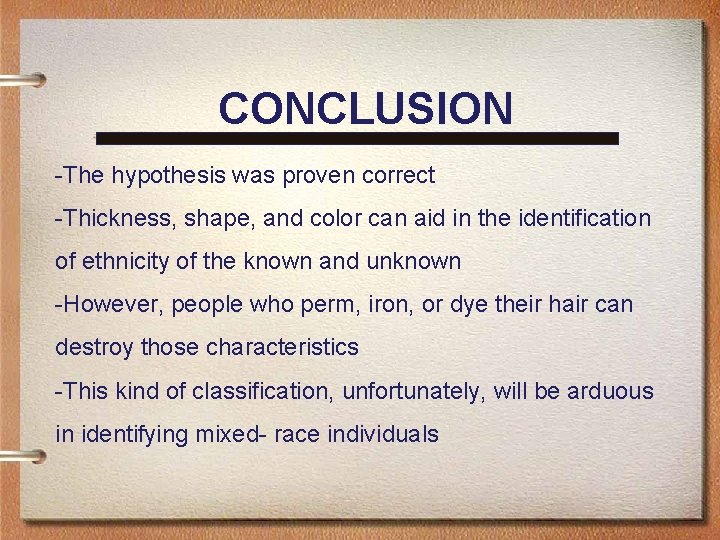 CONCLUSION

-The hypothesis was proven correct

-Thickness, shape, and color can aid in the identification of ethnicity of the known and unknown

-However, people who perm, iron, or dye their hair can destroy those characteristics

-This kind of classification, unfortunately, will be arduous in identifying mixed- race individuals